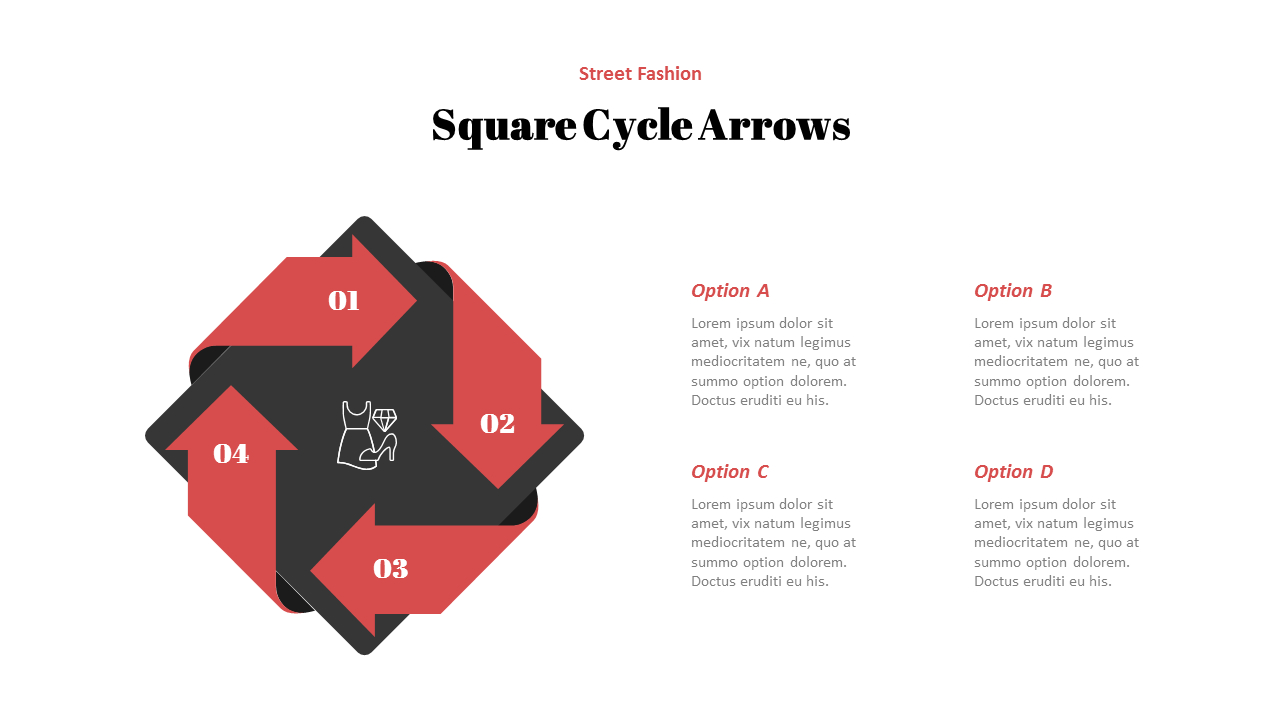 Street Fashion

Square Cycle Arrows

01

02

03

04

Option A

Lorem ipsum dolor sit amet, vix natum legimus mediocritatem ne, quo at summo option dolorem. Doctus eruditi eu his.

Option B

Lorem ipsum dolor sit amet, vix natum legimus mediocritatem ne, quo at summo option dolorem. Doctus eruditi eu his.

Option C

Lorem ipsum dolor sit amet, vix natum legimus mediocritatem ne, quo at summo option dolorem. Doctus eruditi eu his.

Option D

Lorem ipsum dolor sit amet, vix natum legimus mediocritatem ne, quo at summo option dolorem. Doctus eruditi eu his.